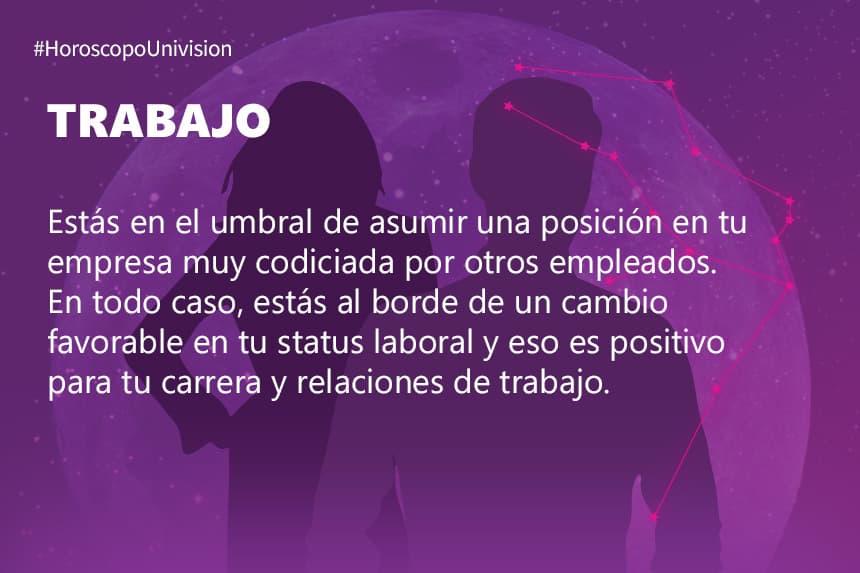 #HoroscopoUnivision

TRABAJO

Estás en el umbral de asumir una posición en tu empresa muy codiciada por otros empleados. En todo caso, estás al borde de un cambio favorable en tu status laboral y eso es positivo para tu carrera y relaciones de trabajo.